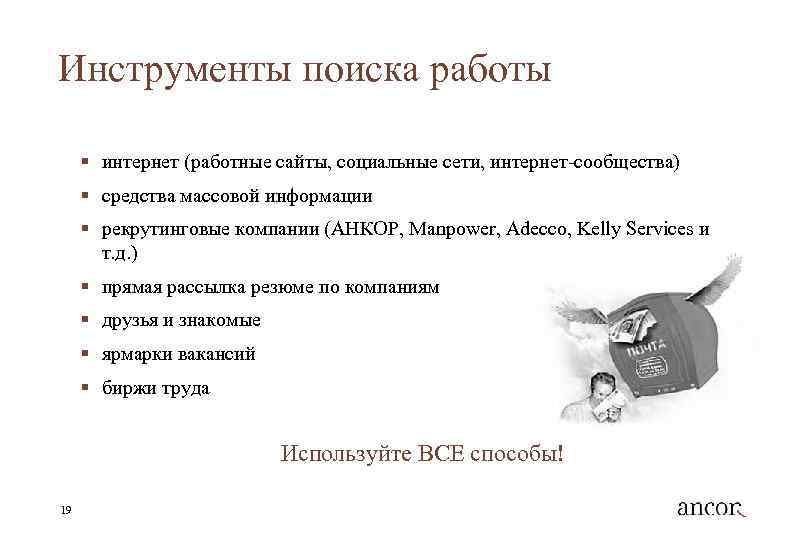 Инструменты поиска работы

▪ интернет (работные сайты, социальные сети, интернет-сообщества)
▪ средства массовой информации
▪ рекрутинговые компании (АНКОР, Manpower, Adecco, Kelly Services и т.д.)
▪ прямая рассылка резюме по компаниям
▪ друзья и знакомые
▪ ярмарки вакансий
▪ биржи труда

ПОЧТА

Используйте ВСЕ способы!

19

ancor